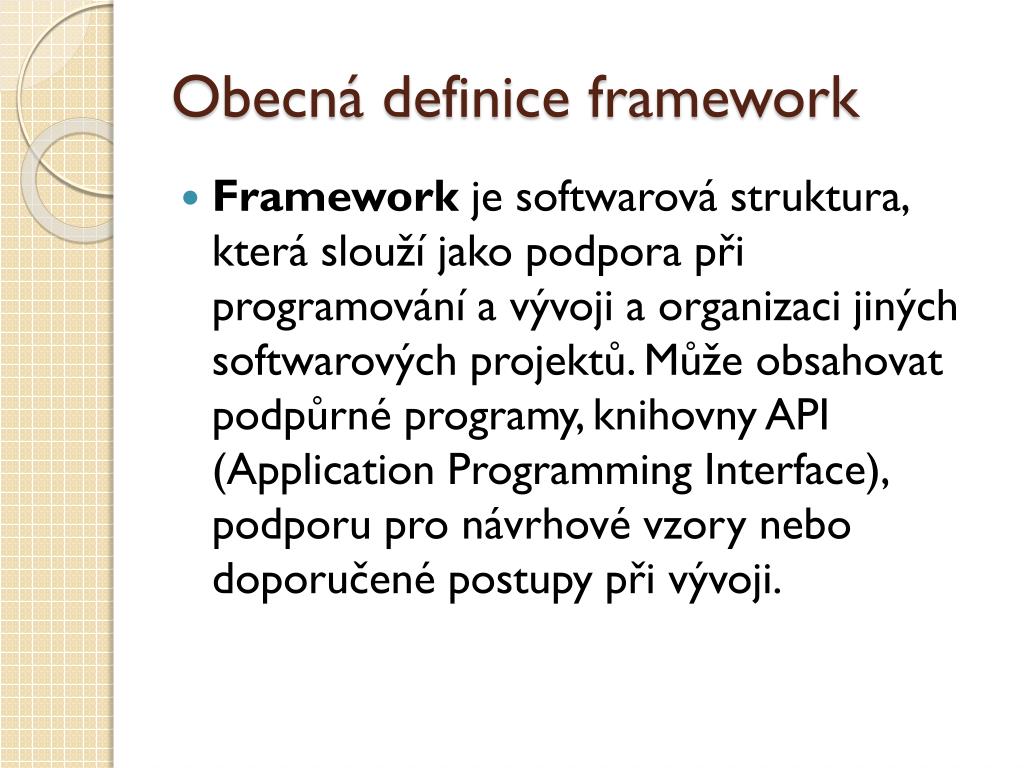 Obecná definice framework

Framework je softwarová struktura, která slouží jako podpora při programování a vývoji a organizaci jiných softwarových projektů. Může obsahovat podpůrné programy, knihovny API (Application Programming Interface), podporu pro návrhové vzory nebo doporučené postupy při vývoji.